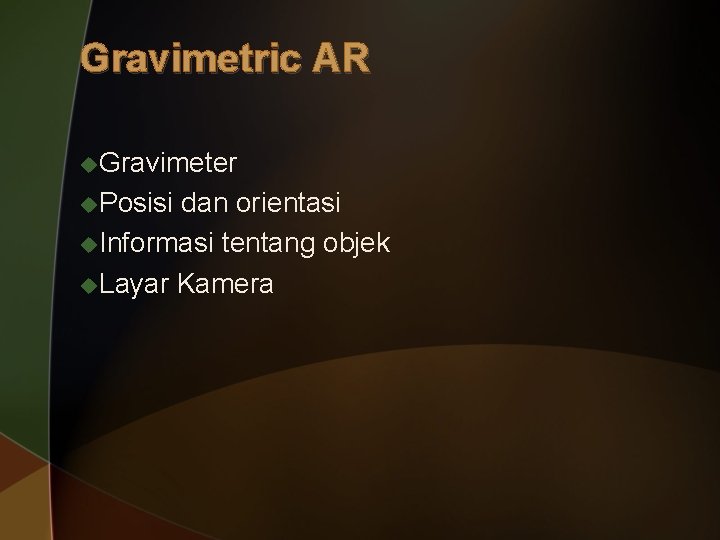 Gravimetric AR

Gravimeter
Posisi dan orientasi
Informasi tentang objek
Layar Kamera